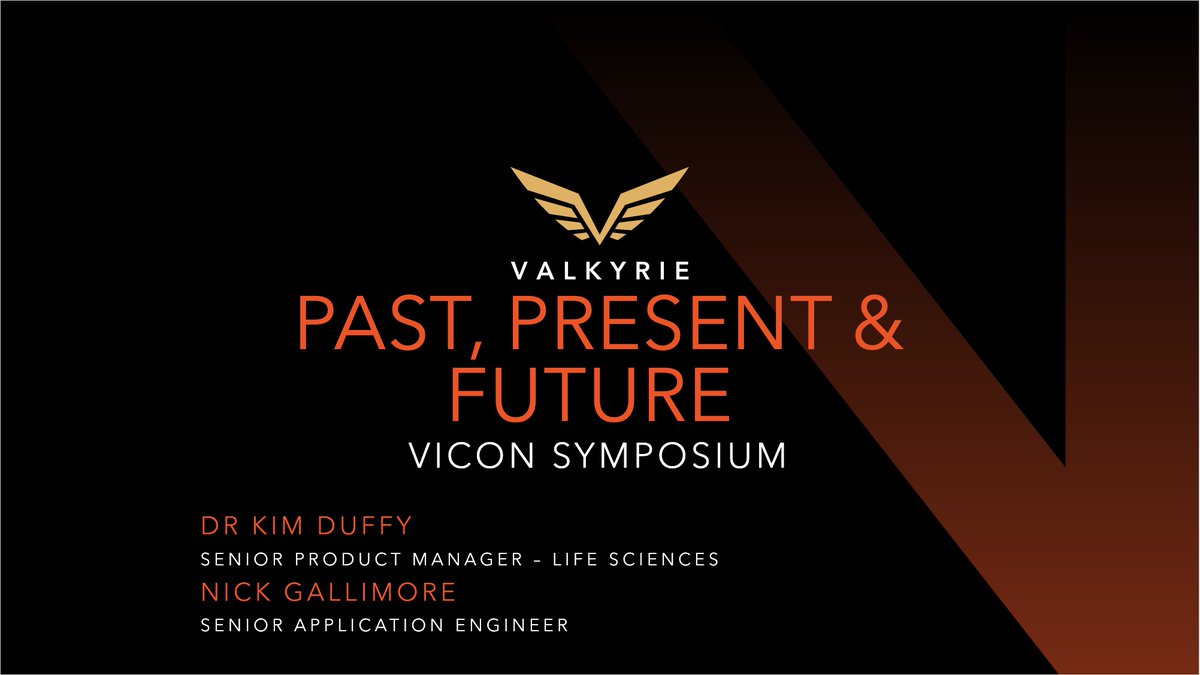 VALKYRIE
PAST, PRESENT & FUTURE
VICON SYMPOSIUM

DR KIM DUFFY
SENIOR PRODUCT MANAGER – LIFE SCIENCES
NICK GALLIMORE
SENIOR APPLICATION ENGINEER